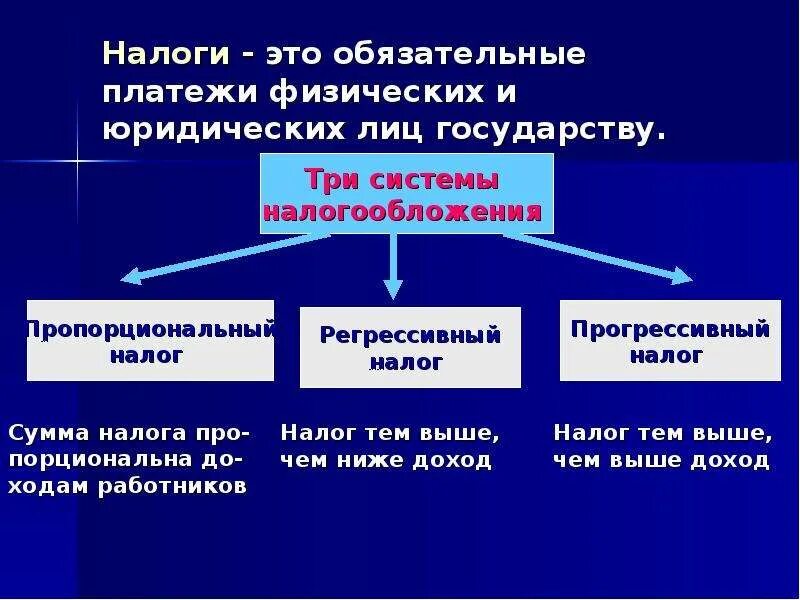 Налоги - это обязательные платежи физических и юридических лиц государству.

Три системы налогообложения

Пропорциональный налог

Регрессивный налог

Прогрессивный налог

Сумма налога пропорциональна доходам работников

Налог тем выше, чем ниже доход

Налог тем выше, чем выше доход